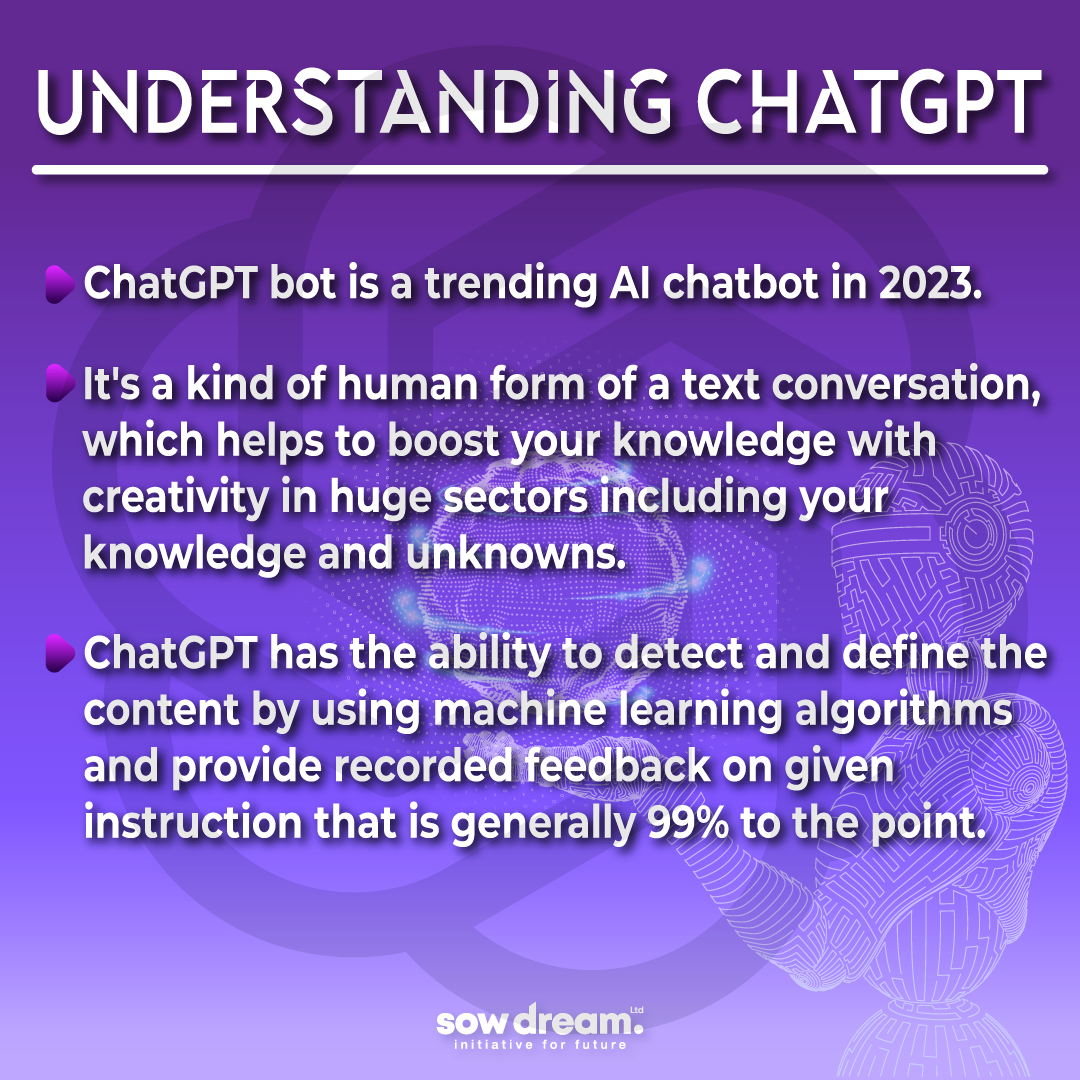 UNDERSTANDING CHATGPT

ChatGPT bot is a trending AI chatbot in 2023.

It's a kind of human form of a text conversation, which helps to boost your knowledge with creativity in huge sectors including your knowledge and unknowns.

ChatGPT has the ability to detect and define the content by using machine learning algorithms and provide recorded feedback on given instruction that is generally 99% to the point.

sow dream. Ltd
initiative for future